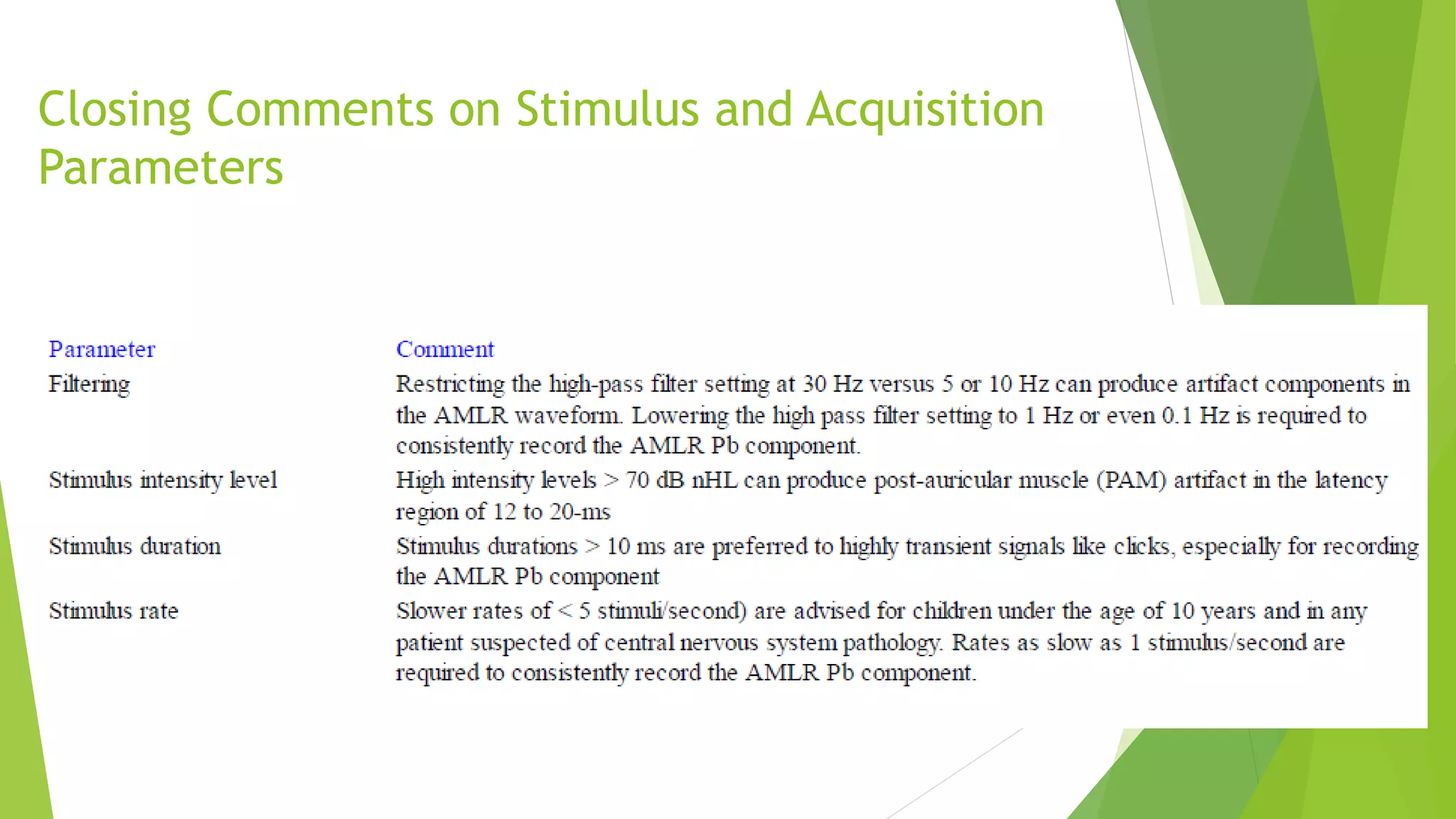 Closing Comments on Stimulus and Acquisition Parameters

| Parameter | Comment |
|---|---|
| Filtering | Restricting the high-pass filter setting at 30 Hz versus 5 or 10 Hz can produce artifact components in the AMLR waveform. Lowering the high pass filter setting to 1 Hz or even 0.1 Hz is required to consistently record the AMLR Pb component. |
| Stimulus intensity level | High intensity levels > 70 dB nHL can produce post-auricular muscle (PAM) artifact in the latency region of 12 to 20-ms |
| Stimulus duration | Stimulus durations > 10 ms are preferred to highly transient signals like clicks, especially for recording the AMLR Pb component |
| Stimulus rate | Slower rates of < 5 stimuli/second) are advised for children under the age of 10 years and in any patient suspected of central nervous system pathology. Rates as slow as 1 stimulus/second are required to consistently record the AMLR Pb component. |